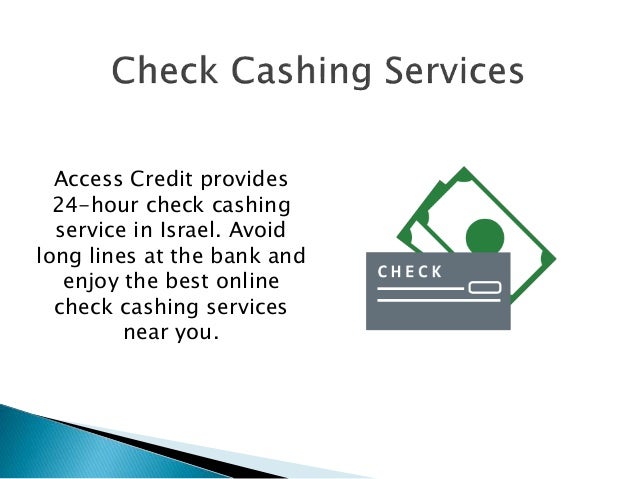 Check Cashing Services

Access Credit provides 24-hour check cashing service in Israel. Avoid long lines at the bank and enjoy the best online check cashing services near you.

CHECK